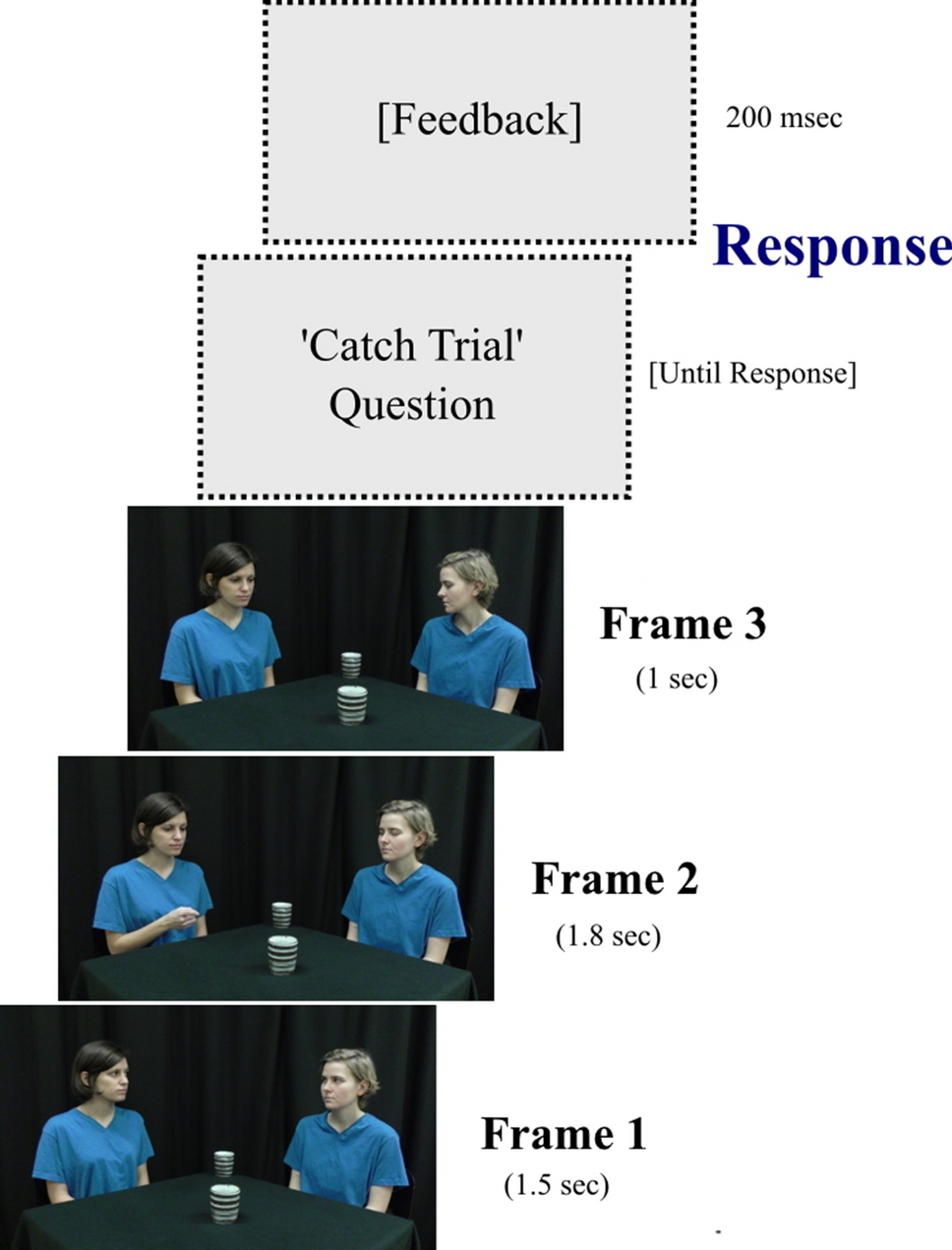 [Feedback]

200 msec

Response

'Catch Trial' Question

[Until Response]

Frame 3
(1 sec)

Frame 2
(1.8 sec)

Frame 1
(1.5 sec)